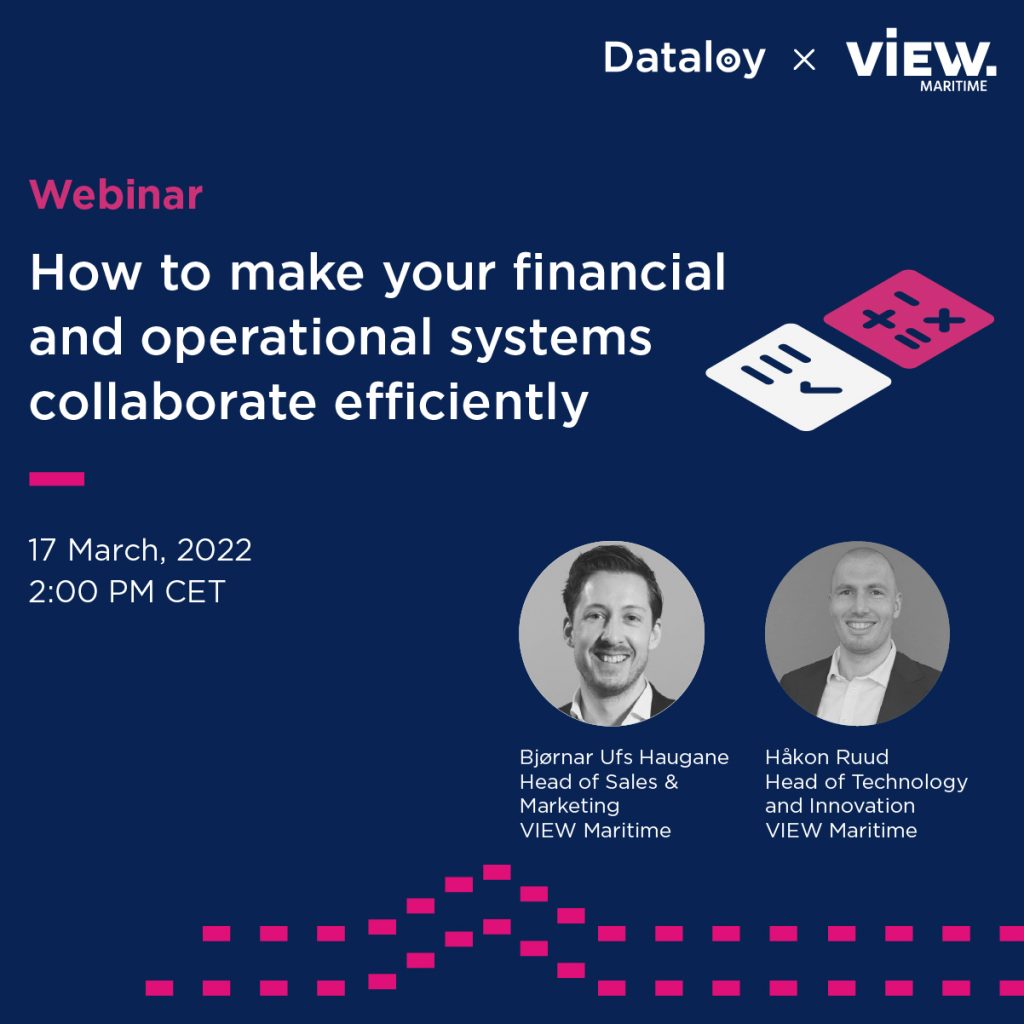 Dataloy × VIEW. MARITIME

Webinar

How to make your financial and operational systems collaborate efficiently

17 March, 2022
2:00 PM CET

Bjørnar Ufs Haugane
Head of Sales & Marketing
VIEW Maritime

Håkon Ruud
Head of Technology and Innovation
VIEW Maritime